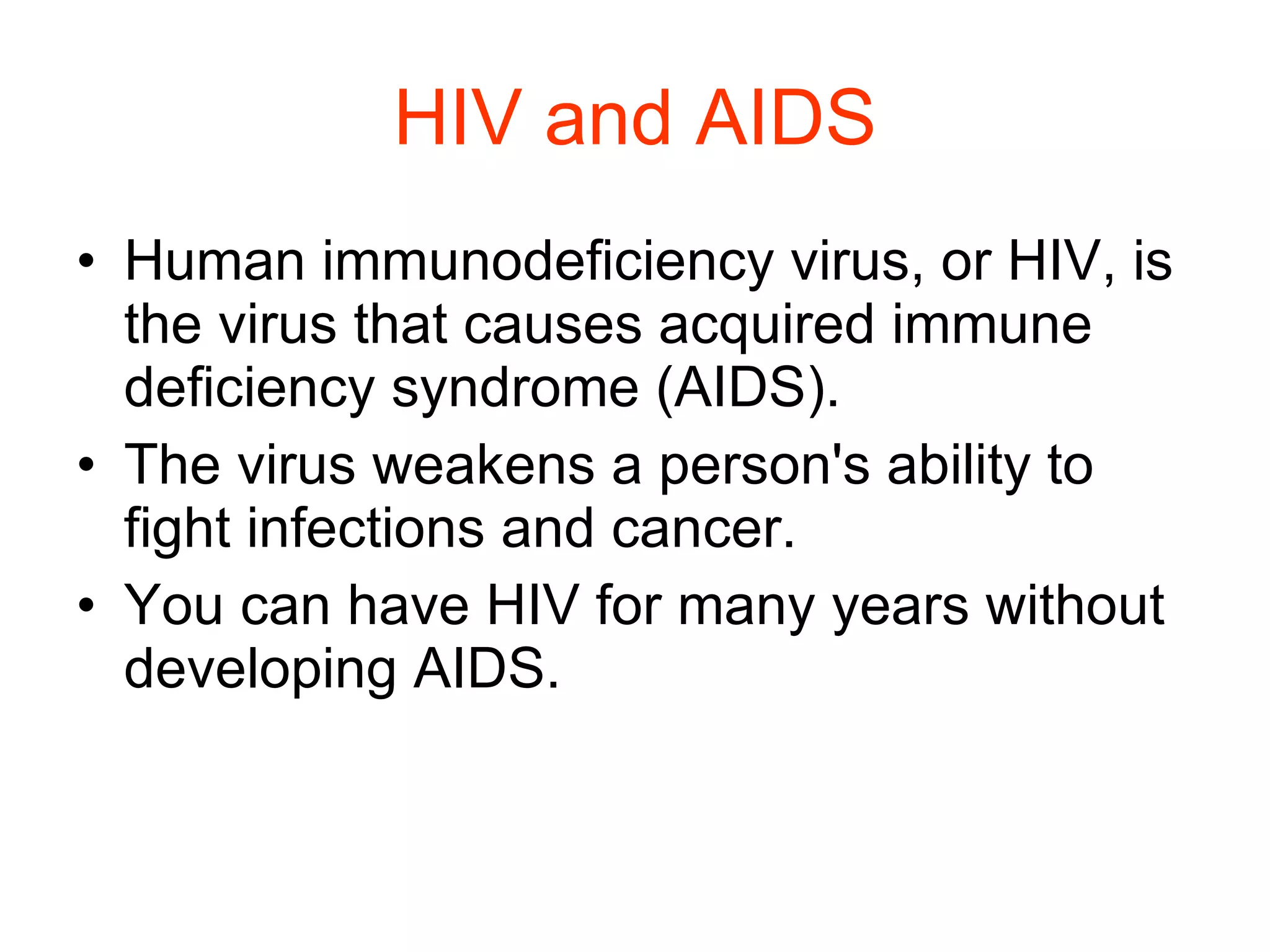 HIV and AIDS

• Human immunodeficiency virus, or HIV, is the virus that causes acquired immune deficiency syndrome (AIDS).
• The virus weakens a person's ability to fight infections and cancer.
• You can have HIV for many years without developing AIDS.